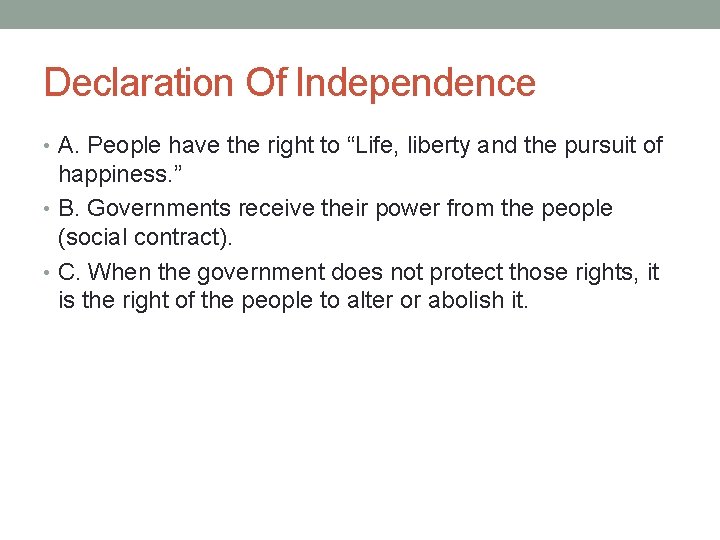 Declaration Of Independence

• A. People have the right to “Life, liberty and the pursuit of happiness.”
• B. Governments receive their power from the people (social contract).
• C. When the government does not protect those rights, it is the right of the people to alter or abolish it.